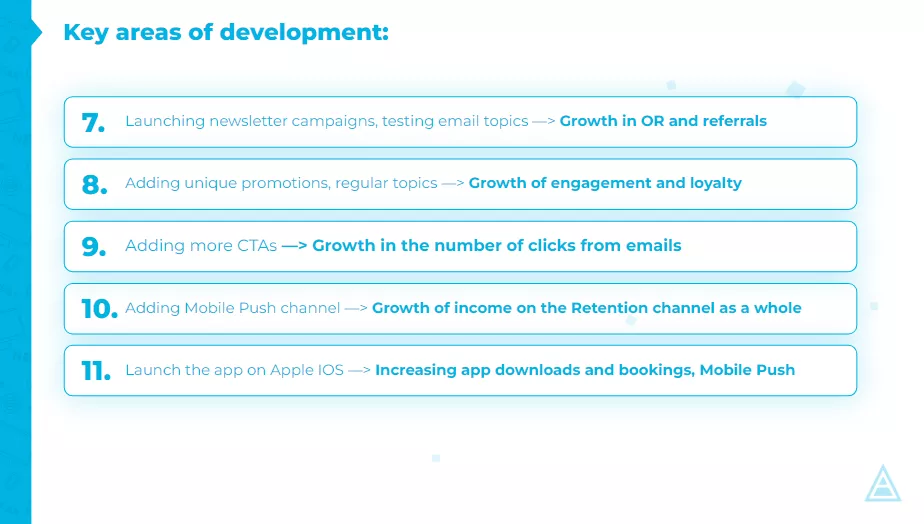 Key areas of development:

7. Launching newsletter campaigns, testing email topics —> Growth in OR and referrals

8. Adding unique promotions, regular topics —> Growth of engagement and loyalty

9. Adding more CTAs —> Growth in the number of clicks from emails

10. Adding Mobile Push channel —> Growth of income on the Retention channel as a whole

11. Launch the app on Apple IOS —> Increasing app downloads and bookings, Mobile Push